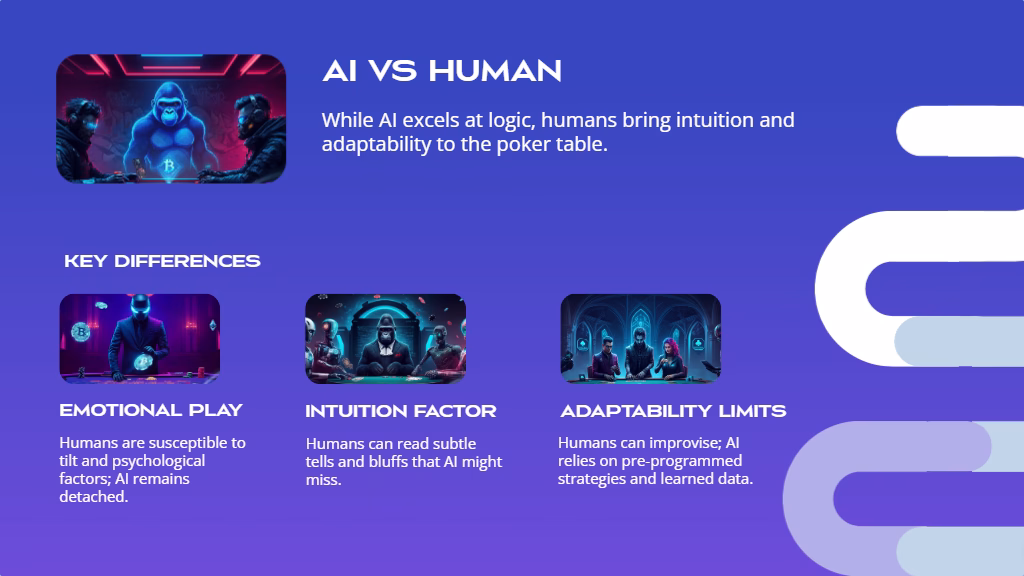 AI VS HUMAN

While AI excels at logic, humans bring intuition and adaptability to the poker table.

KEY DIFFERENCES

EMOTIONAL PLAY

Humans are susceptible to tilt and psychological factors; AI remains detached.

INTUITION FACTOR

Humans can read subtle tells and bluffs that AI might miss.

ADAPTABILITY LIMITS

Humans can improvise; AI relies on pre-programmed strategies and learned data.